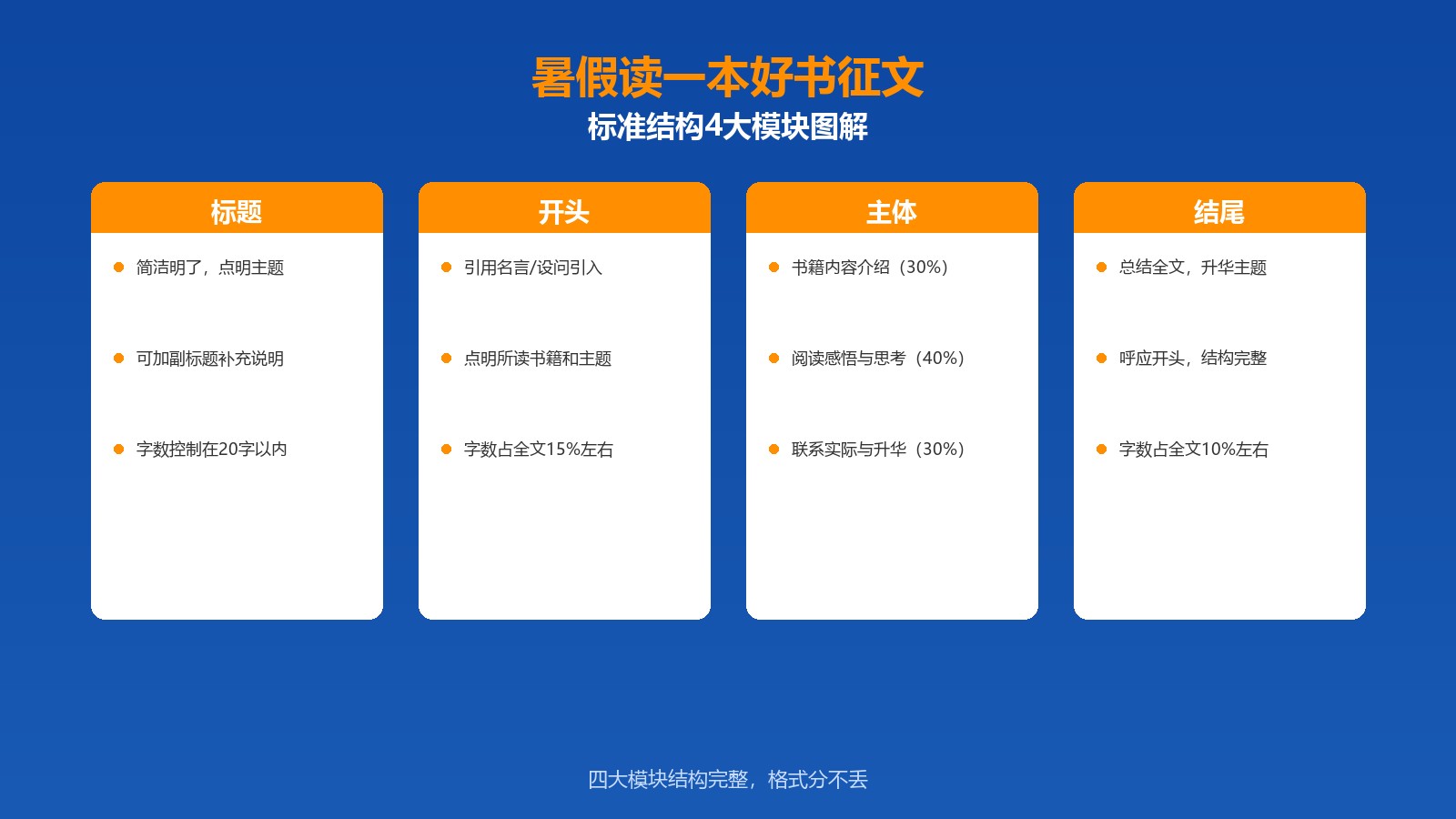 暑假读一本好书征文
标准结构4大模块图解

标题
- 简洁明了，点明主题
- 可加副标题补充说明
- 字数控制在20字以内

开头
- 引用名言/设问引入
- 点明所读书籍和主题
- 字数占全文15%左右

主体
- 书籍内容介绍（30%）
- 阅读感悟与思考（40%）
- 联系实际与升华（30%）

结尾
- 总结全文，升华主题
- 呼应开头，结构完整
- 字数占全文10%左右

四大模块结构完整，格式分不丢